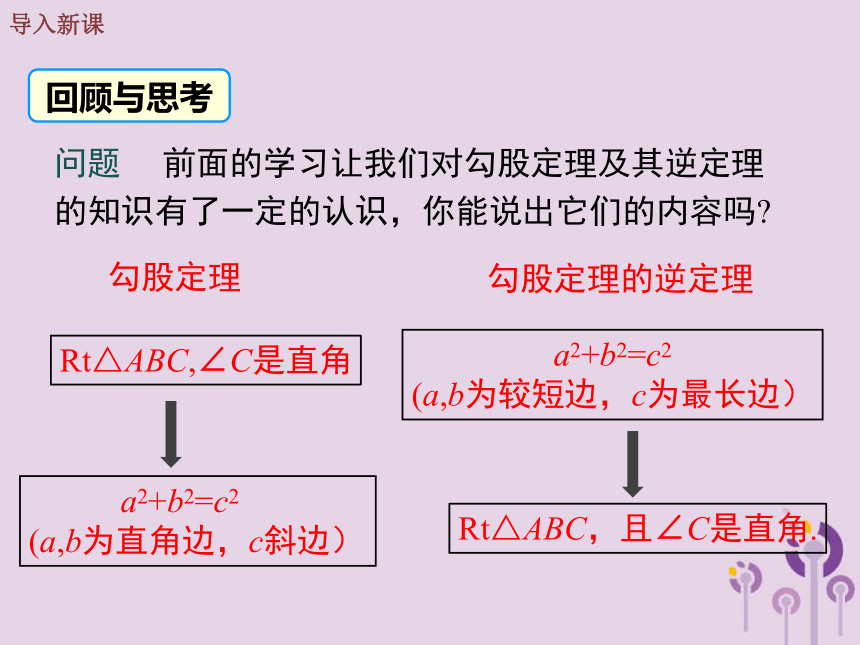 导入新课

回顾与思考

问题　前面的学习让我们对勾股定理及其逆定理的知识有了一定的认识，你能说出它们的内容吗?

勾股定理

Rt$\triangle ABC$,$\angle C$是直角

$a^2+b^2=c^2$
($a$,$b$为直角边，$c$斜边）

勾股定理的逆定理

$a^2+b^2=c^2$
($a$,$b$为较短边，$c$为最长边）

Rt$\triangle ABC$，且$\angle C$是直角.